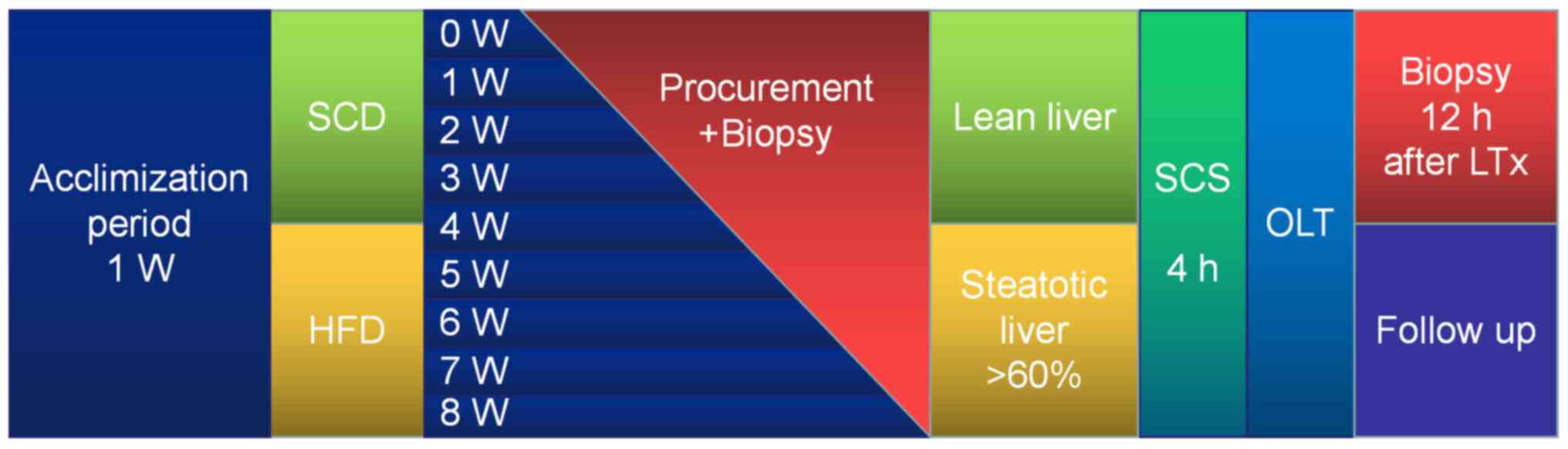 Acclimization period 1 W

SCD

HFD

0 W
1 W
2 W
3 W
4 W
5 W
6 W
7 W
8 W

Procurement +Biopsy

Lean liver

Steatotic liver >60%

SCS

4 h

OLT

Biopsy 12 h after LTx

Follow up